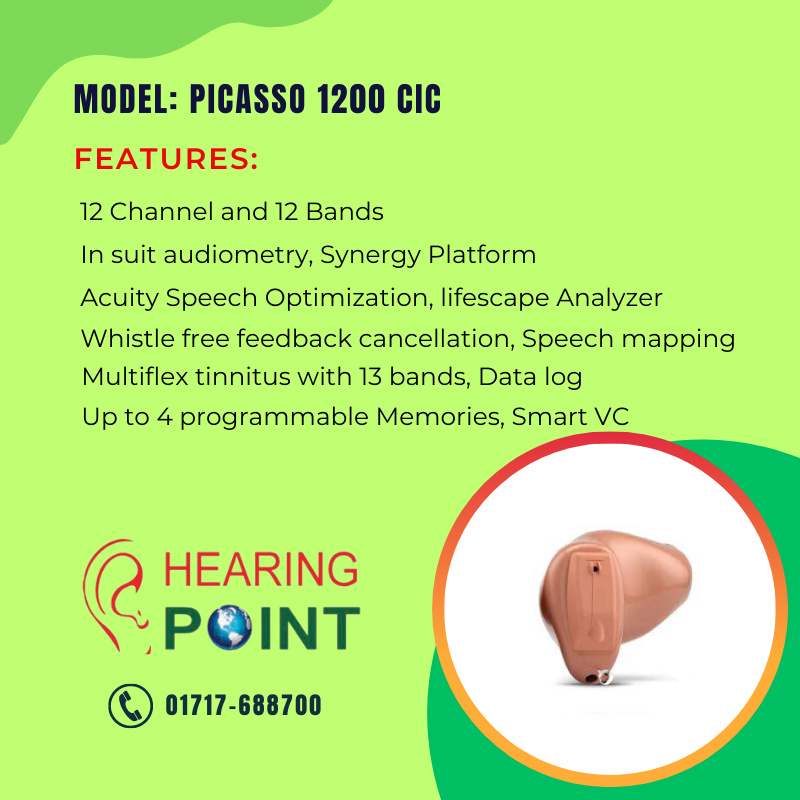 MODEL: PICASSO 1200 CIC

FEATURES:

12 Channel and 12 Bands
In suit audiometry, Synergy Platform
Acuity Speech Optimization, lifescape Analyzer
Whistle free feedback cancellation, Speech mapping
Multiflex tinnitus with 13 bands, Data log
Up to 4 programmable Memories, Smart VC

HEARING POINT

01717-688700